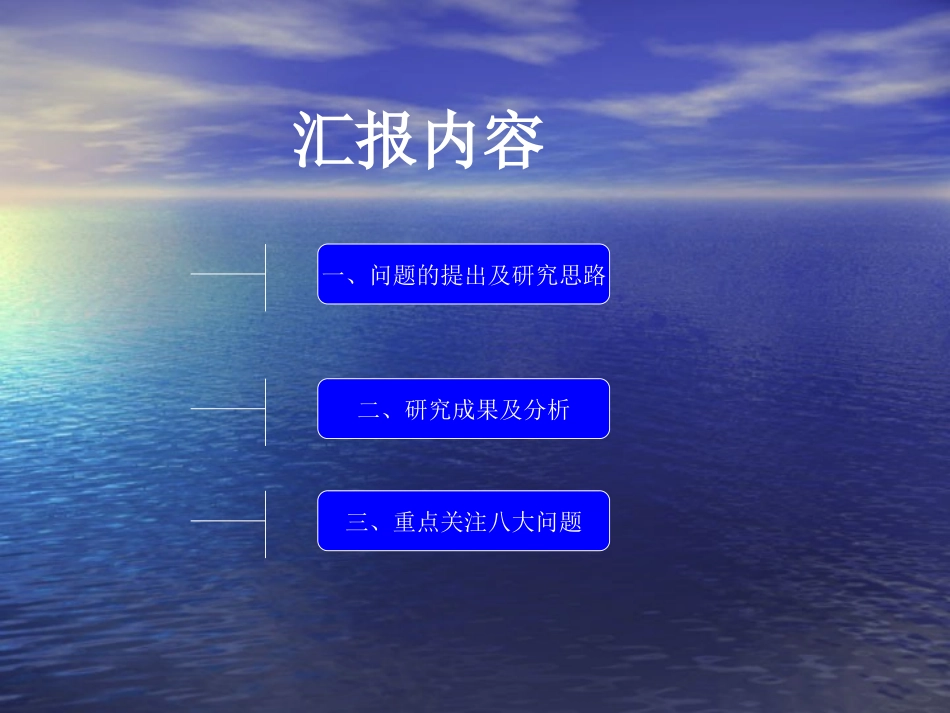 汇报内容

一、问题的提出及研究思路

二、研究成果及分析

三、重点关注八大问题